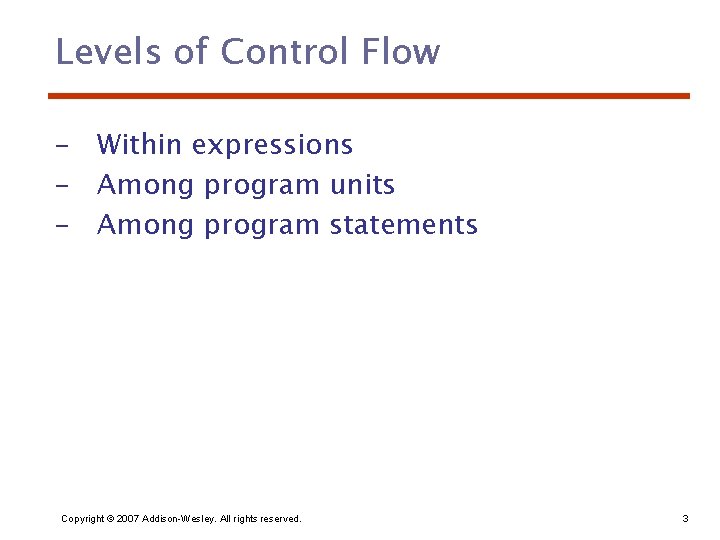 Levels of Control Flow

- Within expressions
- Among program units
- Among program statements

Copyright © 2007 Addison-Wesley. All rights reserved.

3